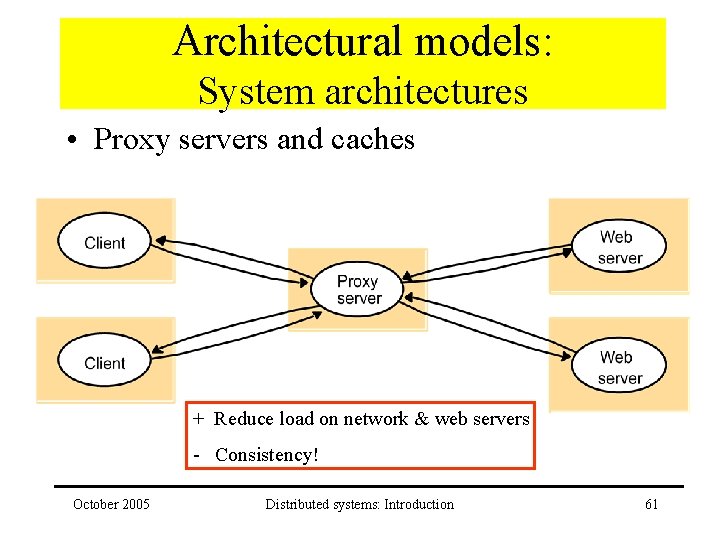 Architectural models:
System architectures

• Proxy servers and caches

Client

Client

Proxy
server

Web
server

Web
server

+ Reduce load on network & web servers

- Consistency!

October 2005

Distributed systems: Introduction

61